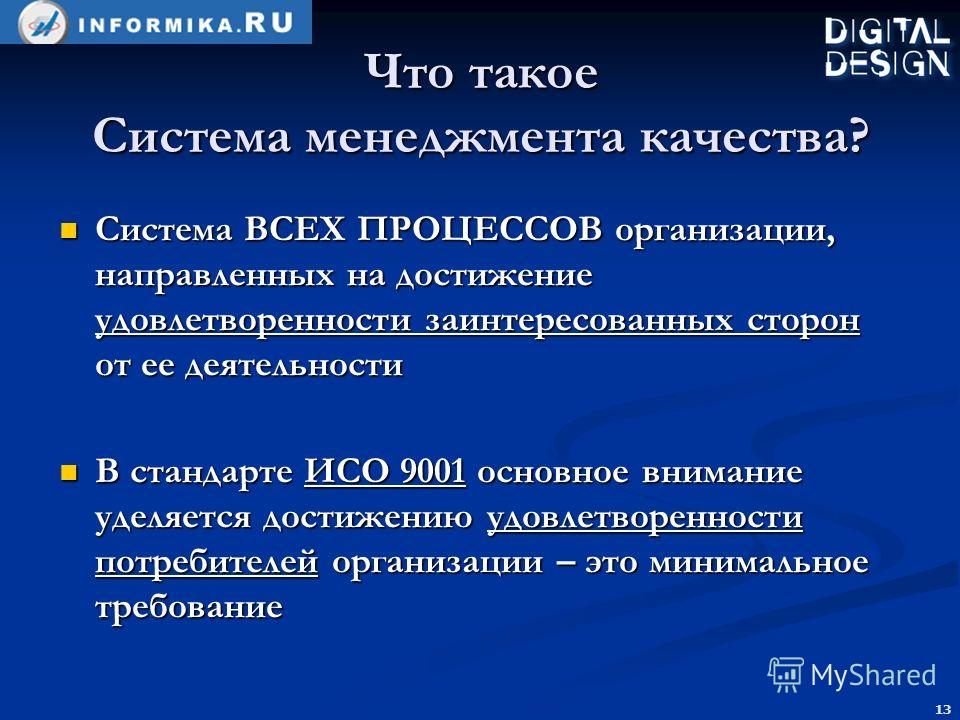 INFORMIKA.RU

DIGITAL DESIGN

Что такое
Система менеджмента качества?

Система ВСЕХ ПРОЦЕССОВ организации, направленных на достижение удовлетворенности заинтересованных сторон от ее деятельности

В стандарте ИСО 9001 основное внимание уделяется достижению удовлетворенности потребителей организации – это минимальное требование

MyShared

13